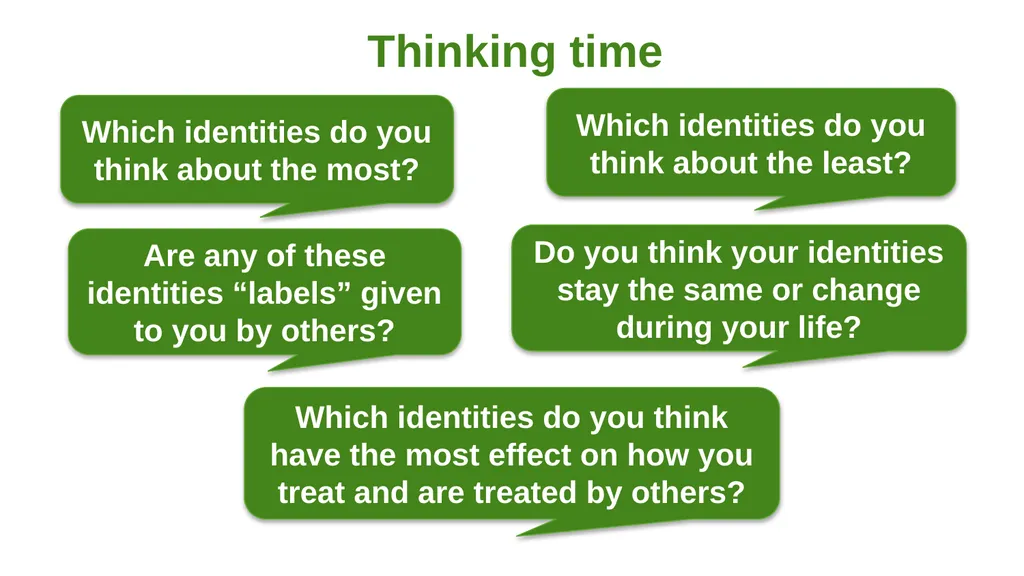 Thinking time

Which identities do you think about the most?

Which identities do you think about the least?

Are any of these identities "labels" given to you by others?

Do you think your identities stay the same or change during your life?

Which identities do you think have the most effect on how you treat and are treated by others?